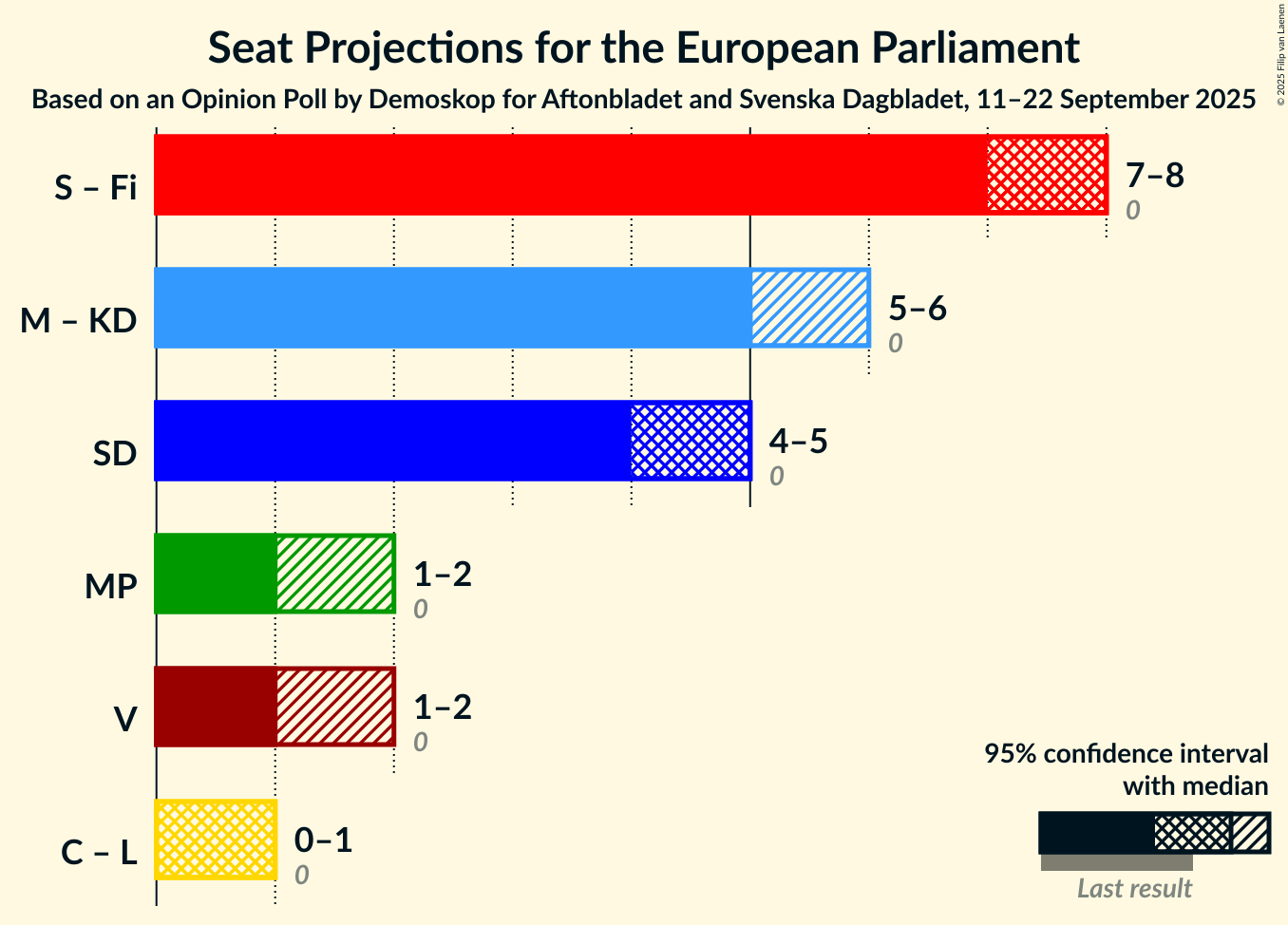 Seat Projections for the European Parliament
Based on an Opinion Poll by Demoskop for Aftonbladet and Svenska Dagbladet, 11–22 September 2025

© 2025 Filip van Laenen

S – Fi
7–8
0

M – KD
5–6
0

SD
4–5
0

MP
1–2
0

V
1–2
0

C – L
0–1
0

95% confidence interval with median
Last result